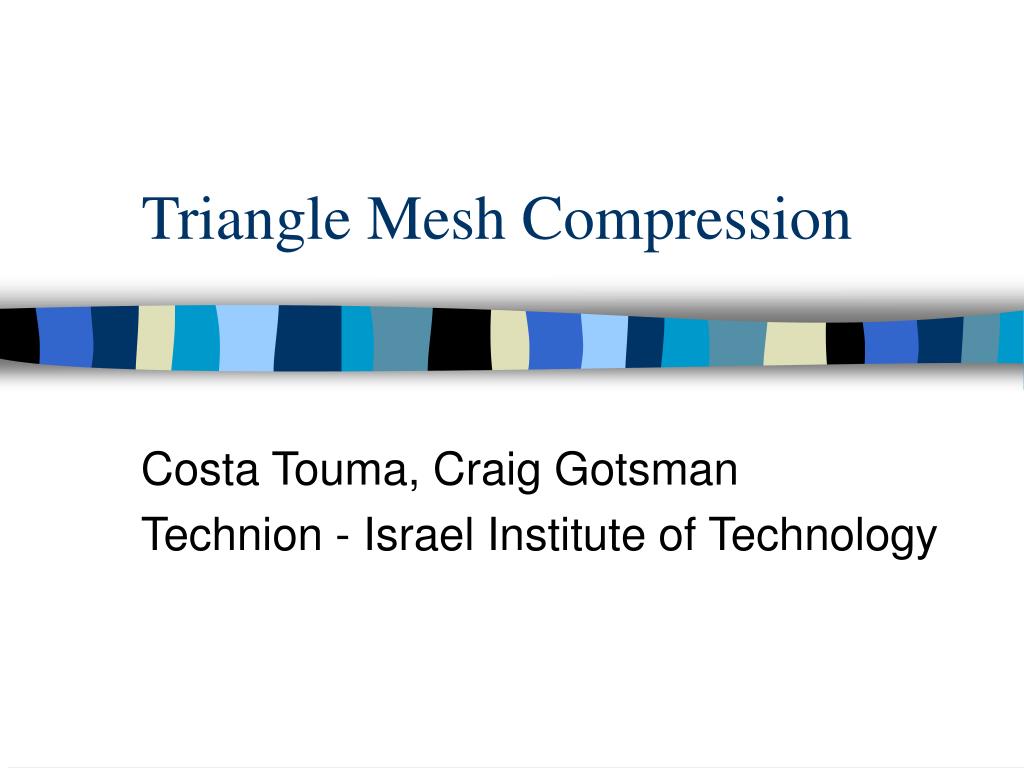 Triangle Mesh Compression

Costa Touma, Craig Gotsman
Technion - Israel Institute of Technology